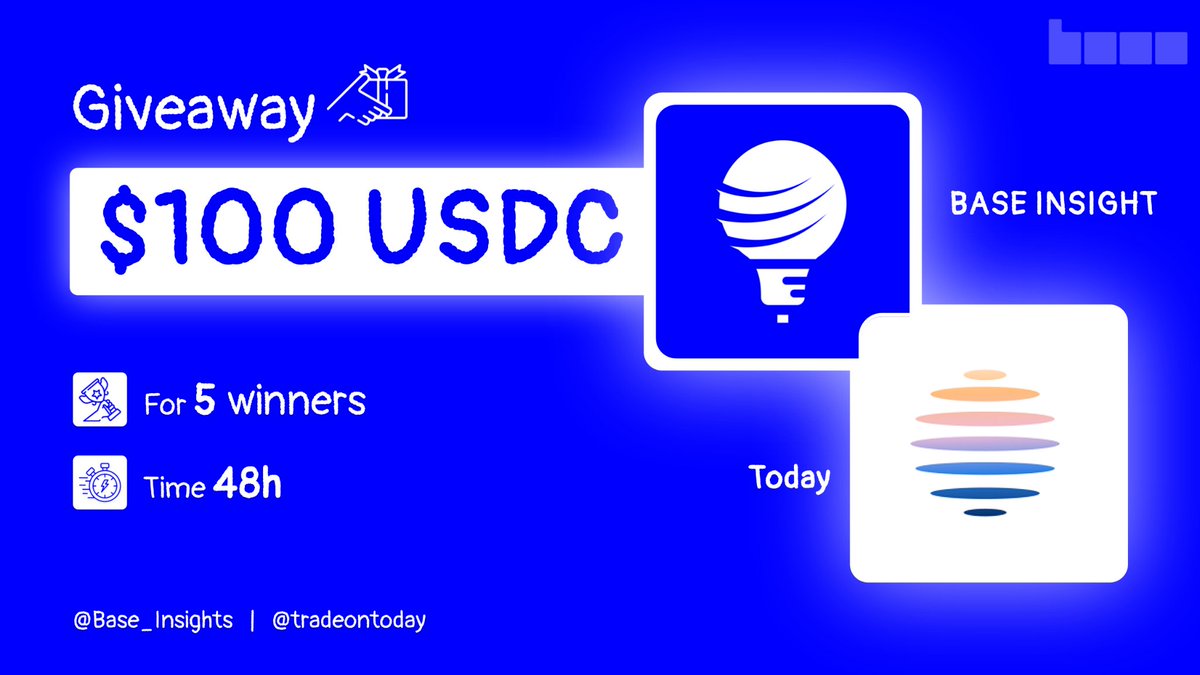 Giveaway

$100 USDC

BASE INSIGHT

For 5 winners

Time 48h

Today

@Base_Insights | @tradeontoday